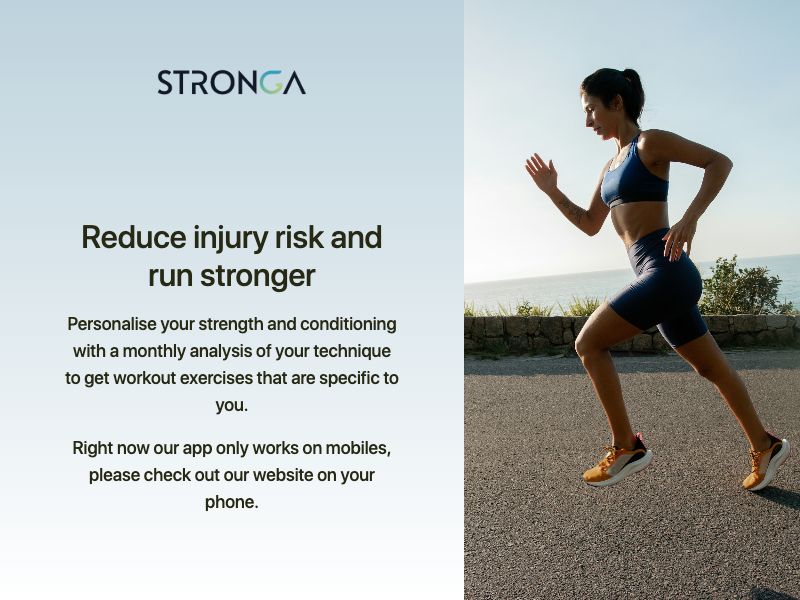 STRONGA

Reduce injury risk and run stronger

Personalise your strength and conditioning with a monthly analysis of your technique to get workout exercises that are specific to you.

Right now our app only works on mobiles, please check out our website on your phone.